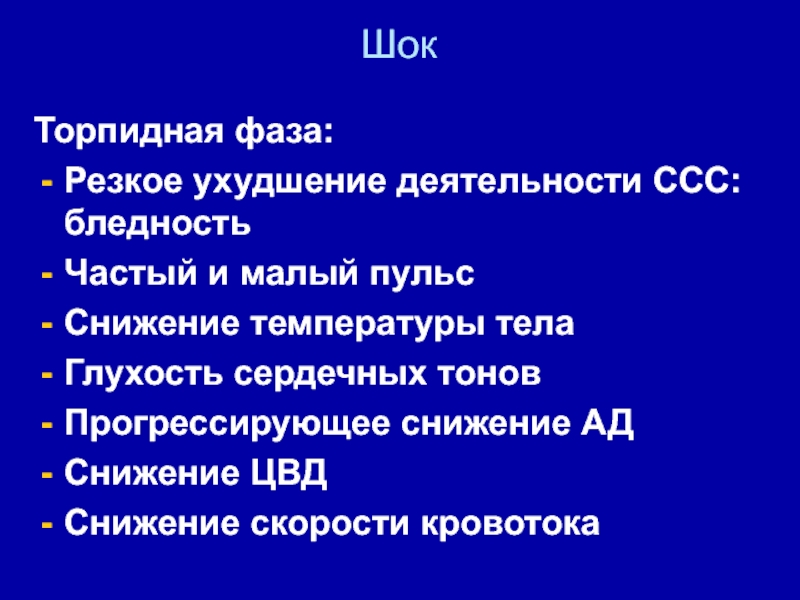 Шок

Торпидная фаза:
- Резкое ухудшение деятельности ССС: бледность
- Частый и малый пульс
- Снижение температуры тела
- Глухость сердечных тонов
- Прогрессирующее снижение АД
- Снижение ЦВД
- Снижение скорости кровотока